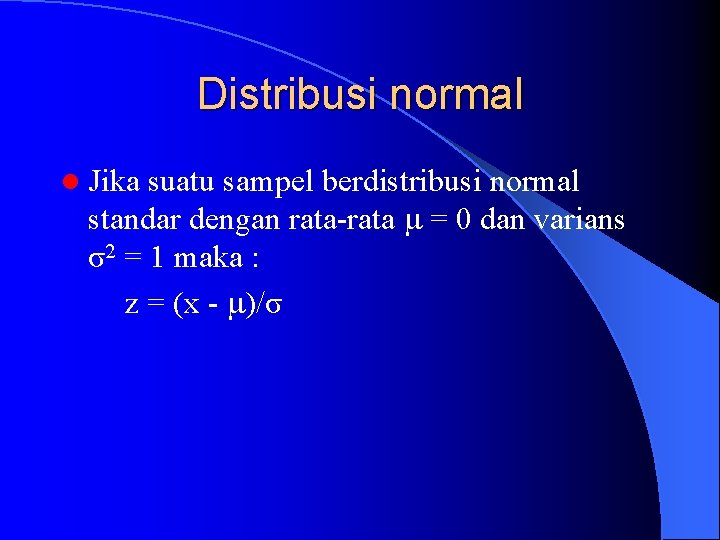 Distribusi normal

Jika suatu sampel berdistribusi normal standar dengan rata-rata $\mu = 0$ dan varians $\sigma^2 = 1$ maka :

$z = (x - \mu)/\sigma$